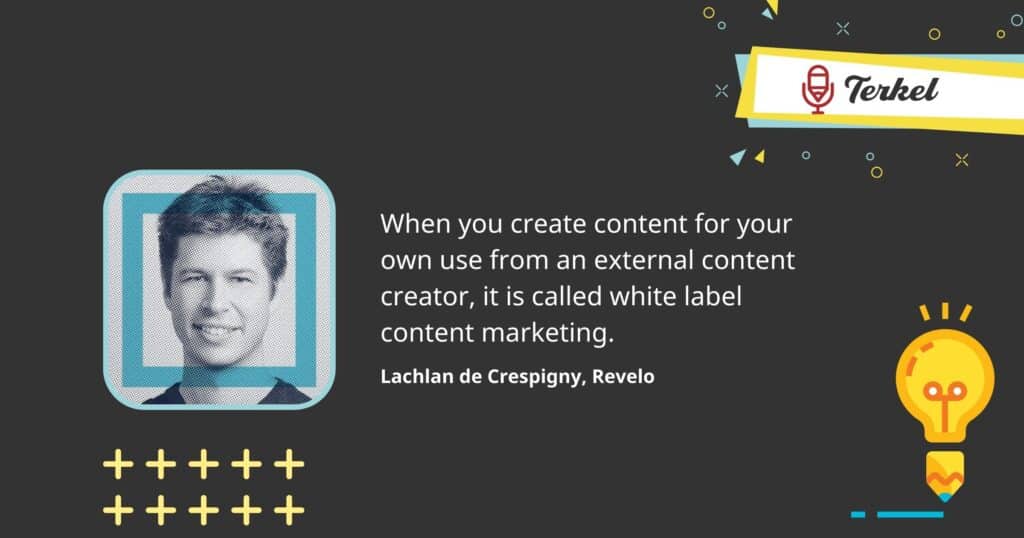 Terkel

When you create content for your own use from an external content creator, it is called white label content marketing.

Lachlan de Crespigny, Revelo